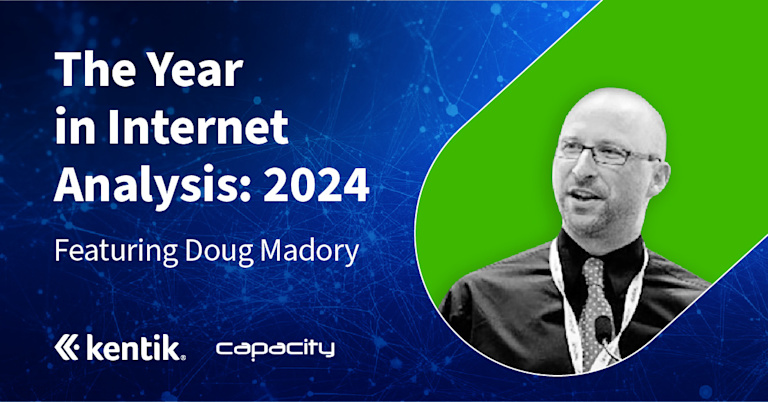 The Year in Internet Analysis: 2024

Featuring Doug Madory

kentik. capacity